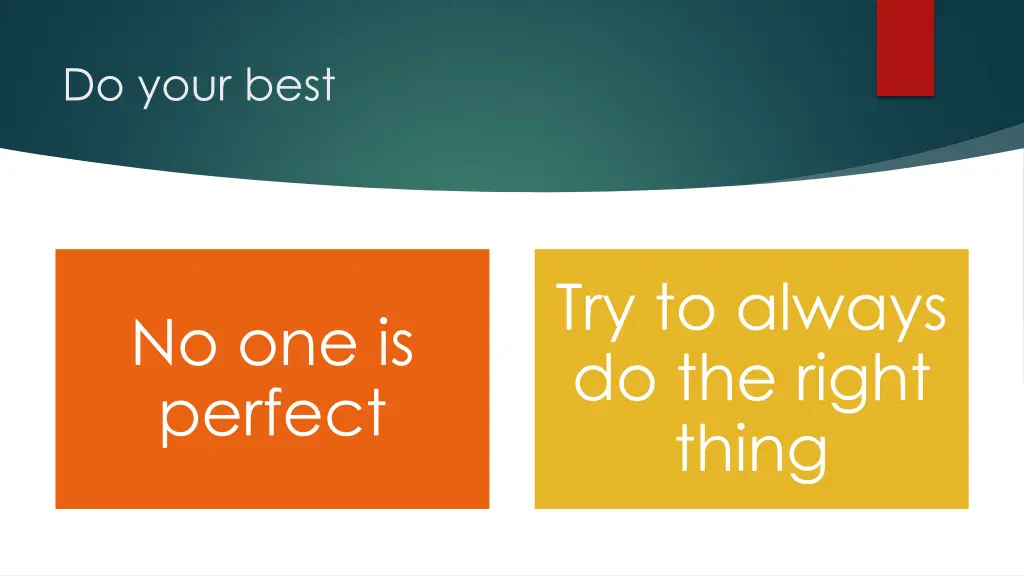 Do your best

No one is perfect

Try to always do the right thing